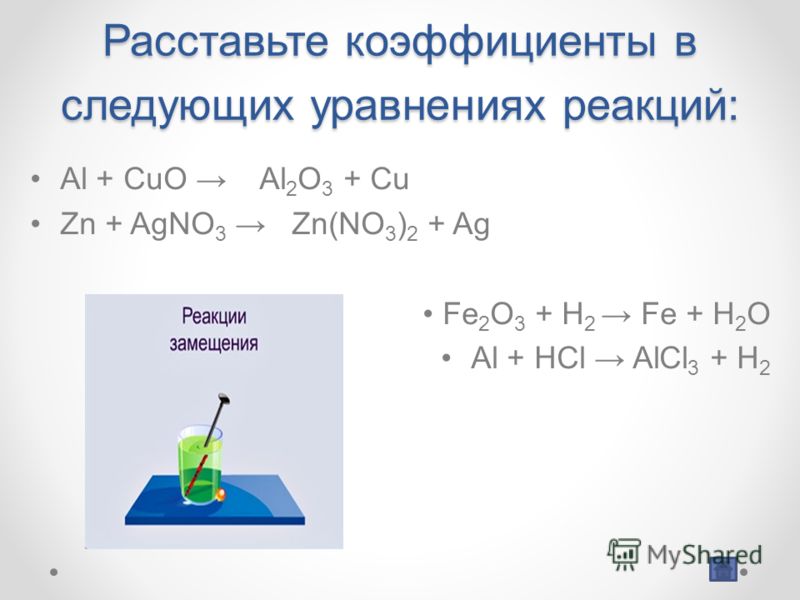 Расставьте коэффициенты в следующих уравнениях реакций:

• $Al + CuO \rightarrow Al_2O_3 + Cu$
• $Zn + AgNO_3 \rightarrow Zn(NO_3)_2 + Ag$

Реакции замещения

• $Fe_2O_3 + H_2 \rightarrow Fe + H_2O$
• $Al + HCl \rightarrow AlCl_3 + H_2$

MyShared